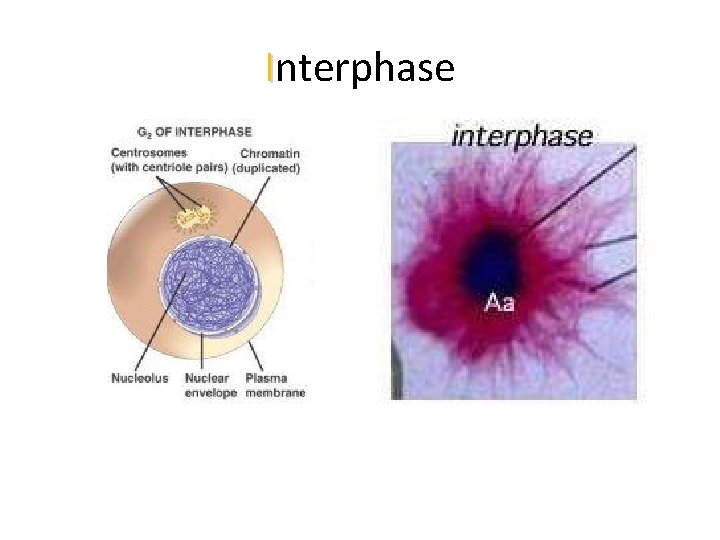 Interphase

$G_2$ OF INTERPHASE

Centrosomes (with centriole pairs)

Chromatin (duplicated)

Nucleolus

Nuclear envelope

Plasma membrane

interphase

Aa